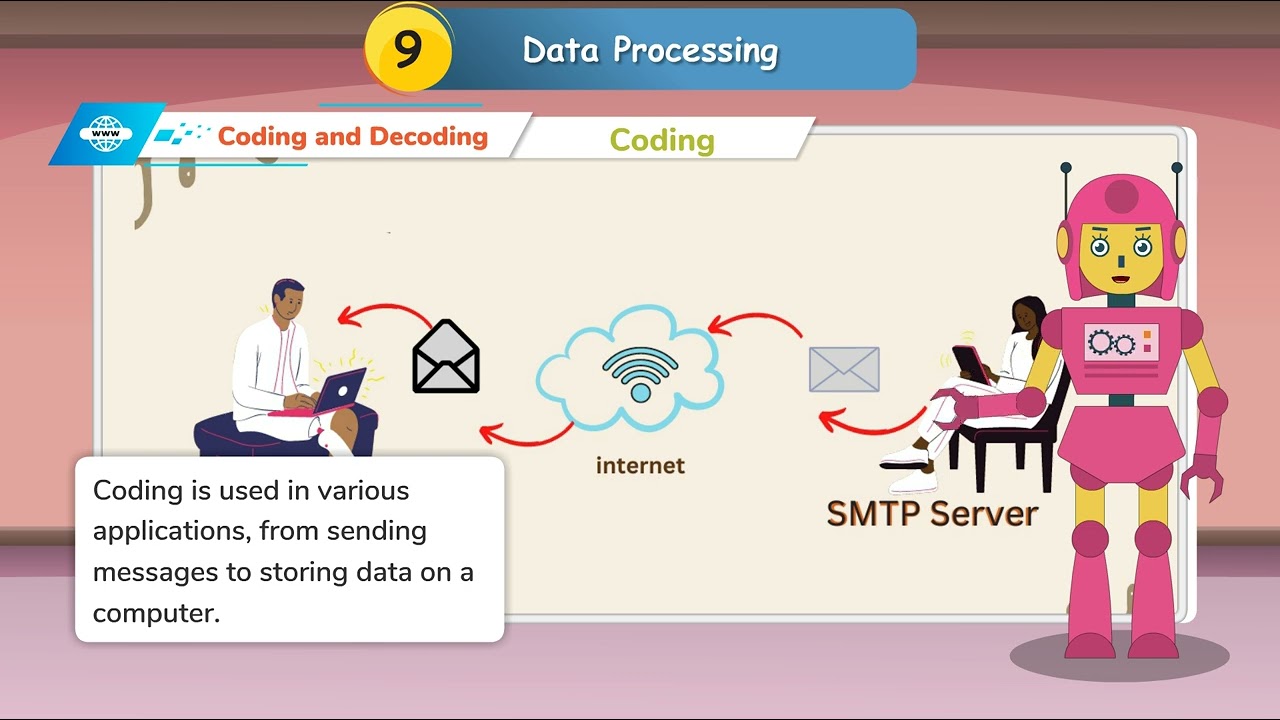 9

Data Processing

www

Coding and Decoding

Coding

internet

SMTP Server

Coding is used in various applications, from sending messages to storing data on a computer.